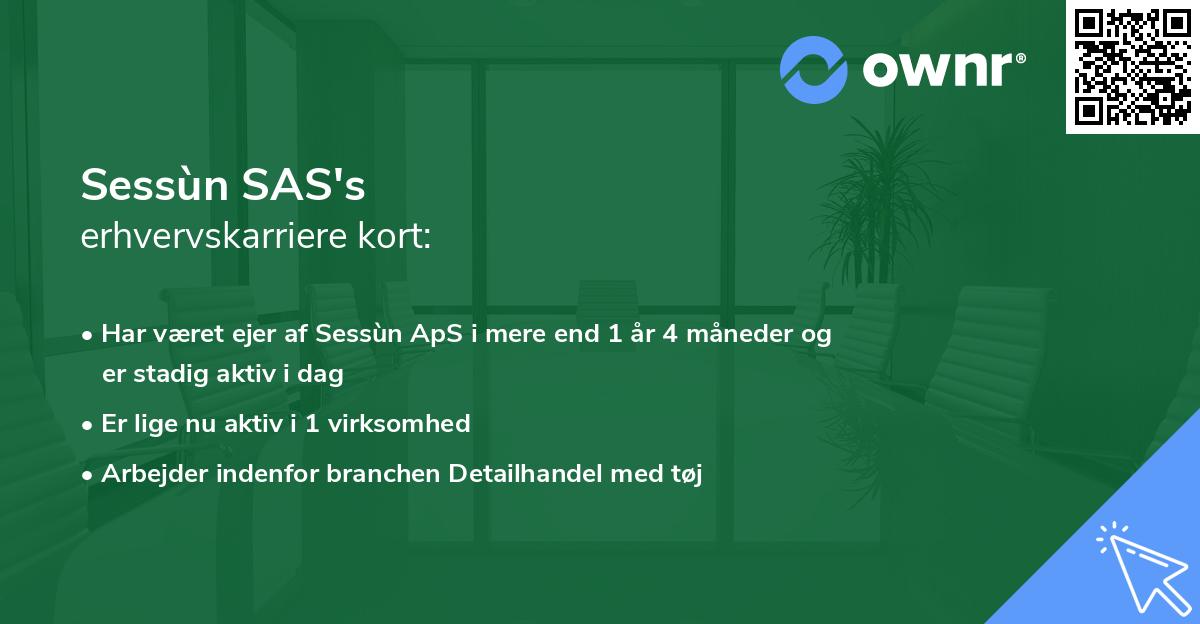 ownr®

Sessùn SAS's
erhvervskarriere kort:

• Har været ejer af Sessùn ApS i mere end 1 år 4 måneder og er stadig aktiv i dag
• Er lige nu aktiv i 1 virksomhed
• Arbejder indenfor branchen Detailhandel med tøj